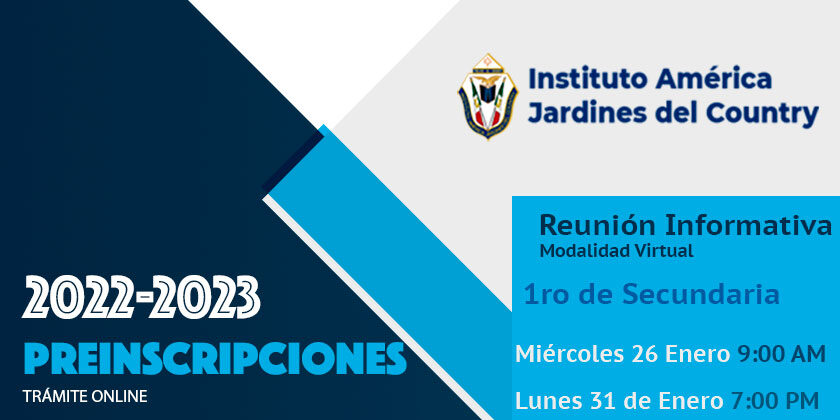 Instituto América
Jardines del Country

Reunión Informativa
Modalidad Virtual

1ro de Secundaria

Miércoles 26 Enero 9:00 AM

Lunes 31 de Enero 7:00 PM

2022-2023
PREINSCRIPCIONES
TRÁMITE ONLINE